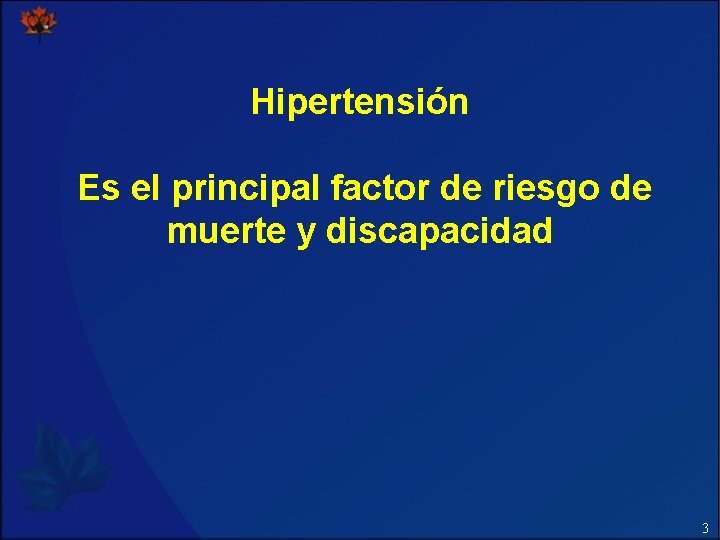 Hipertensión

Es el principal factor de riesgo de muerte y discapacidad

3